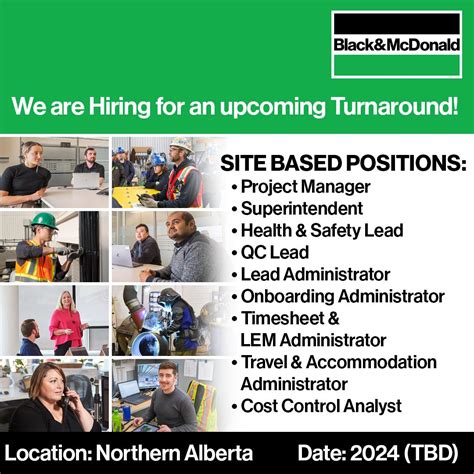 Black&McDonald

We are Hiring for an upcoming Turnaround!

SITE BASED POSITIONS:
• Project Manager
• Superintendent
• Health & Safety Lead
• QC Lead
• Lead Administrator
• Onboarding Administrator
• Timesheet & LEM Administrator
• Travel & Accommodation Administrator
• Cost Control Analyst

Location: Northern Alberta Date: 2024 (TBD)